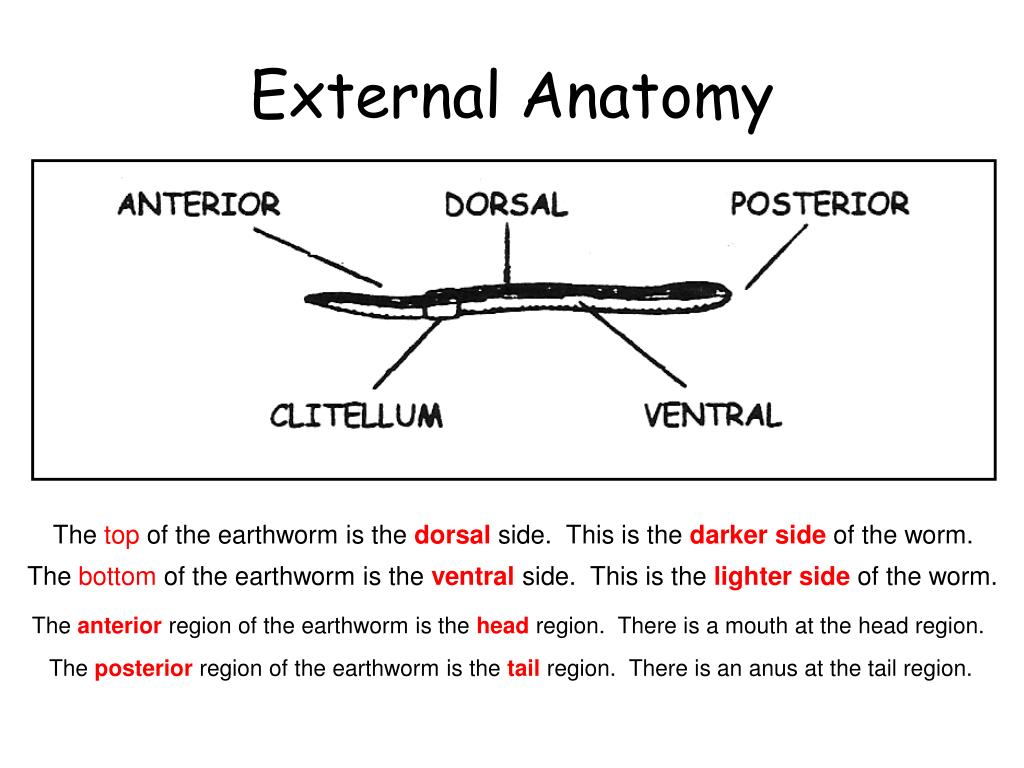 External Anatomy

ANTERIOR DORSAL POSTERIOR

CLITELLUM VENTRAL

The top of the earthworm is the dorsal side. This is the darker side of the worm.

The bottom of the earthworm is the ventral side. This is the lighter side of the worm.

The anterior region of the earthworm is the head region. There is a mouth at the head region.

The posterior region of the earthworm is the tail region. There is an anus at the tail region.